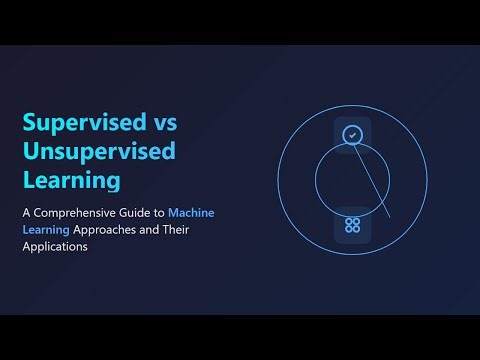 Supervised vs Unsupervised Learning

A Comprehensive Guide to Machine Learning Approaches and Their Applications